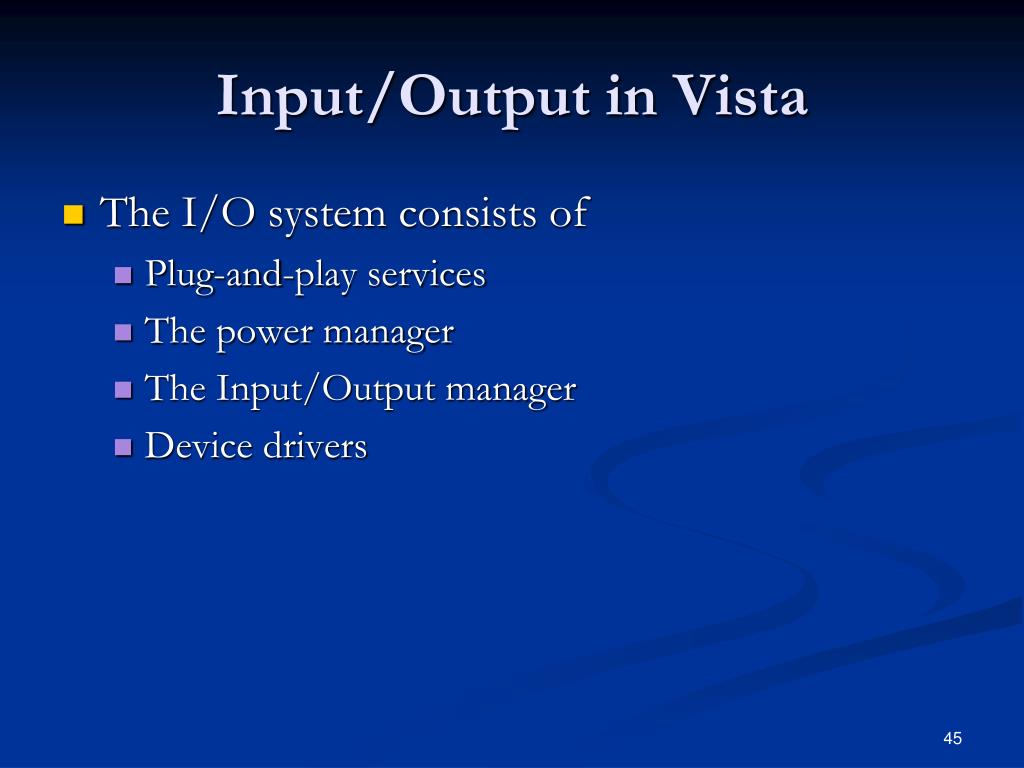 Input/Output in Vista

The I/O system consists of
Plug-and-play services
The power manager
The Input/Output manager
Device drivers

45